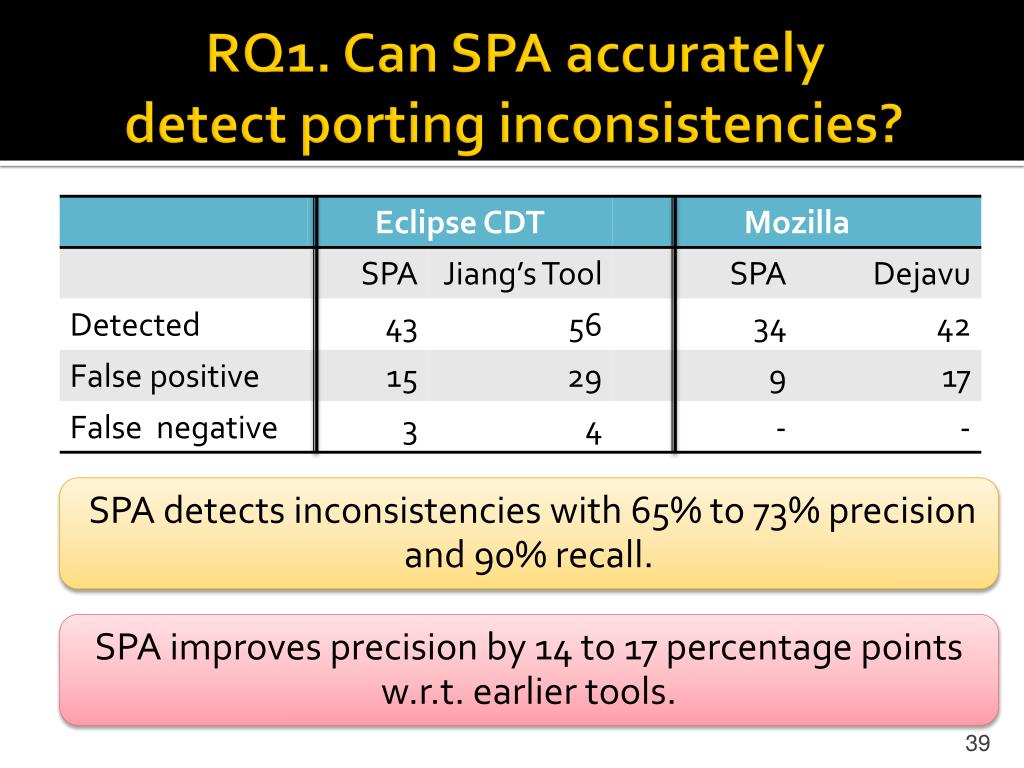 RQ1. Can SPA accurately detect porting inconsistencies?

| | Eclipse CDT | | Mozilla | |
|---|---|---|---|---|
| | SPA | Jiang's Tool | SPA | Dejavu |
| Detected | 43 | 56 | 34 | 42 |
| False positive | 15 | 29 | 9 | 17 |
| False negative | 3 | 4 | - | - |

SPA detects inconsistencies with 65% to 73% precision and 90% recall.

SPA improves precision by 14 to 17 percentage points w.r.t. earlier tools.

39